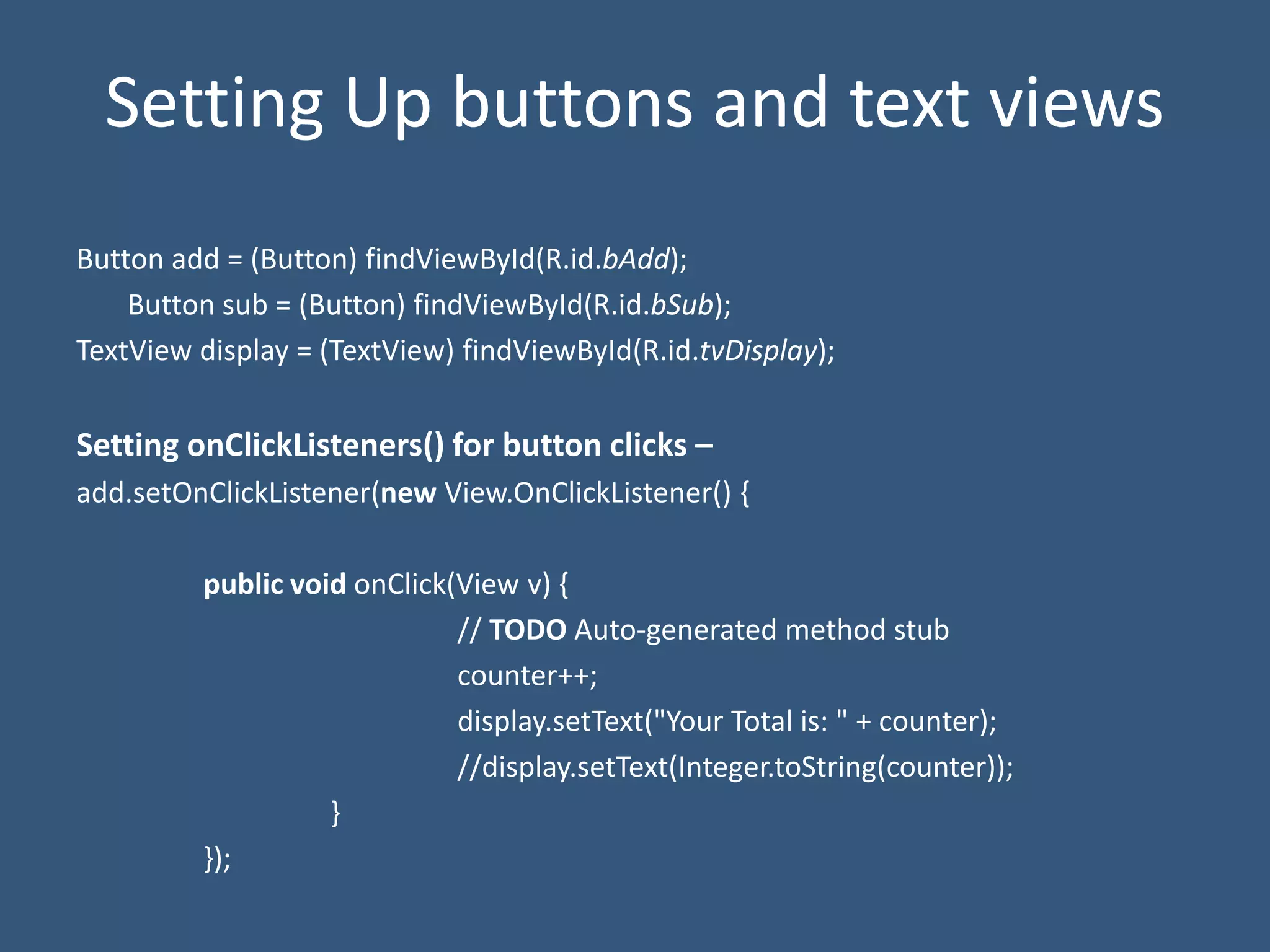 Setting Up buttons and text views

Button add = (Button) findViewById(R.id.bAdd);
Button sub = (Button) findViewById(R.id.bSub);
TextView display = (TextView) findViewById(R.id.tvDisplay);

Setting onClickListeners() for button clicks –
add.setOnClickListener(new View.OnClickListener() {

public void onClick(View v) {
// TODO Auto-generated method stub
counter++;
display.setText("Your Total is: " + counter);
//display.setText(Integer.toString(counter));
}
});